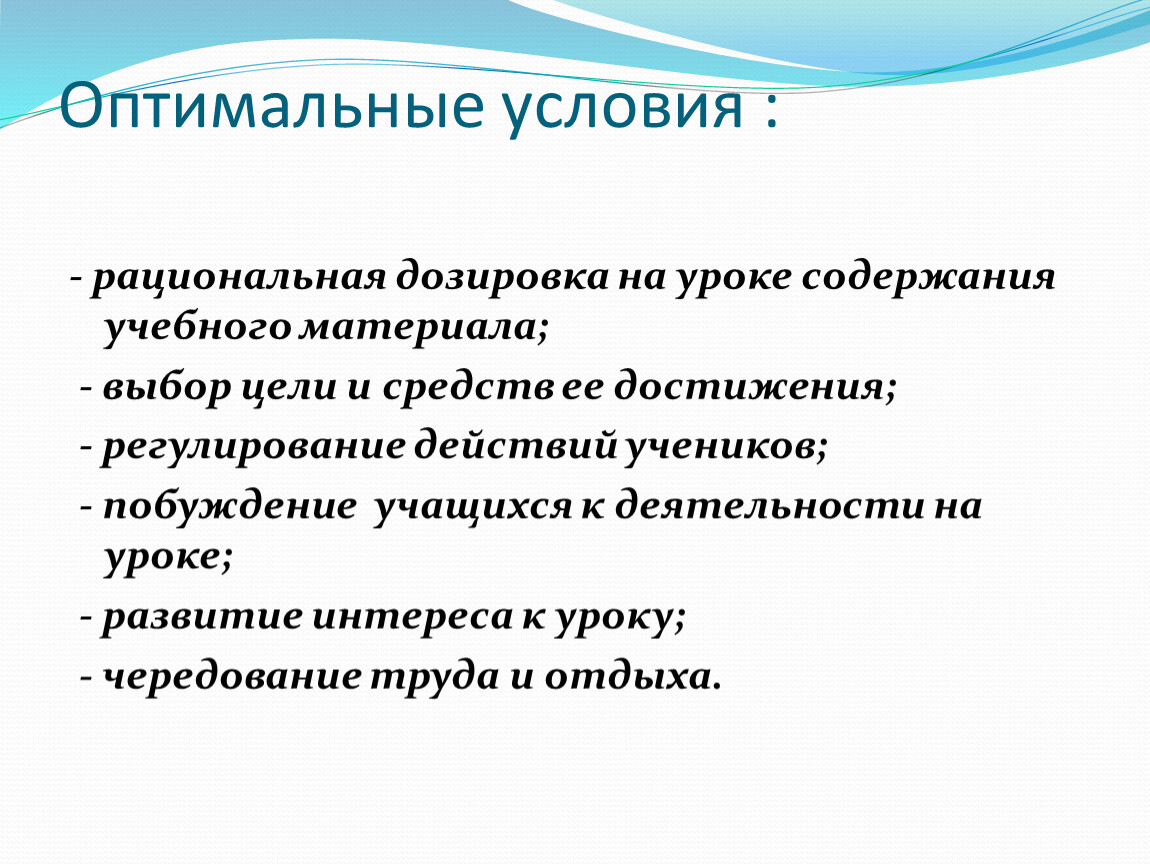 Оптимальные условия :

- рациональная дозировка на уроке содержания учебного материала;

- выбор цели и средств ее достижения;

- регулирование действий учеников;

- побуждение учащихся к деятельности на уроке;

- развитие интереса к уроку;

- чередование труда и отдыха.